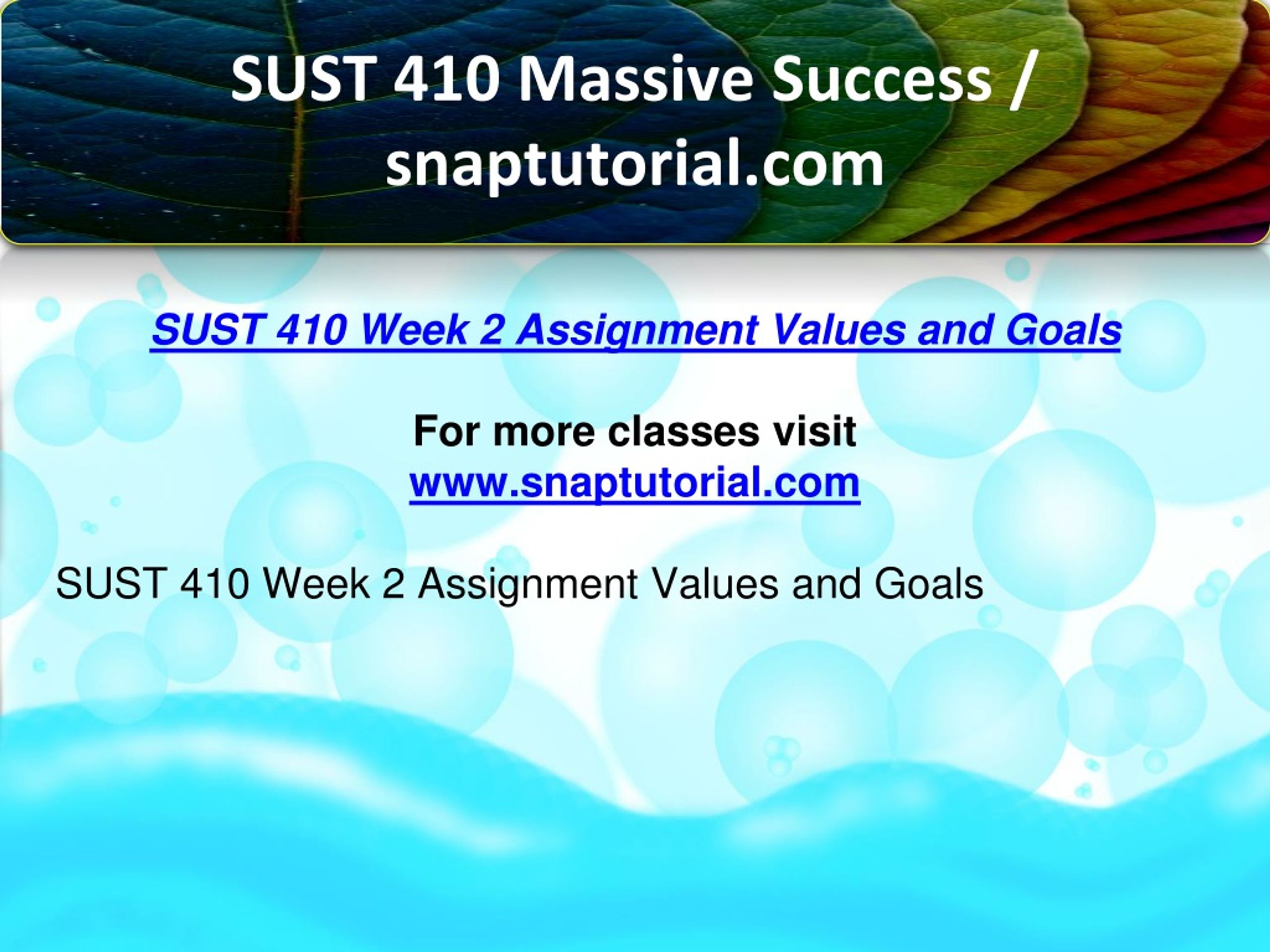 SUST 410 Massive Success / snaptutorial.com

SUST 410 Week 2 Assignment Values and Goals

For more classes visit
www.snaptutorial.com

SUST 410 Week 2 Assignment Values and Goals